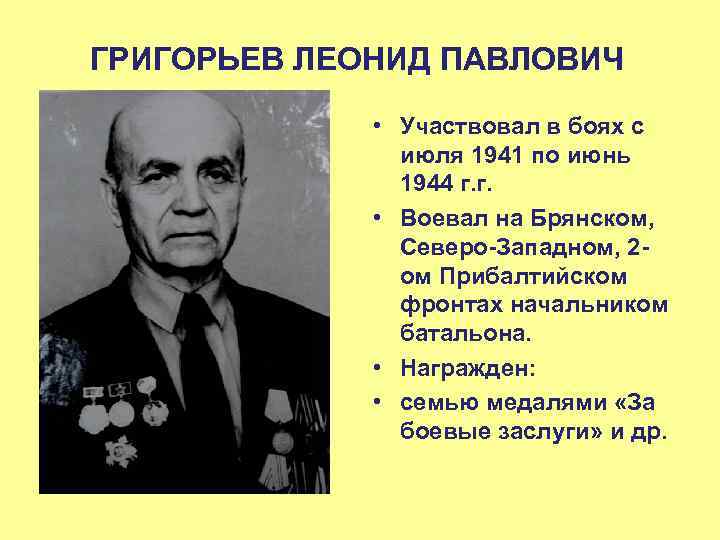 ГРИГОРЬЕВ ЛЕОНИД ПАВЛОВИЧ

• Участвовал в боях с июля 1941 по июнь 1944 г.г.
• Воевал на Брянском, Северо-Западном, 2-ом Прибалтийском фронтах начальником батальона.
• Награжден:
• семью медалями «За боевые заслуги» и др.